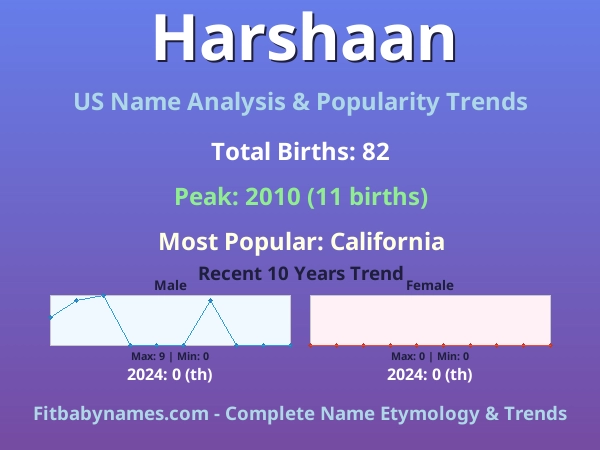 Harshaan

US Name Analysis & Popularity Trends

Total Births: 82

Peak: 2010 (11 births)

Most Popular: California

Recent 10 Years Trend

Male

Max: 9 | Min: 0

2024: 0 (th)

Female

Max: 0 | Min: 0

2024: 0 (th)

Fitbabynames.com - Complete Name Etymology & Trends